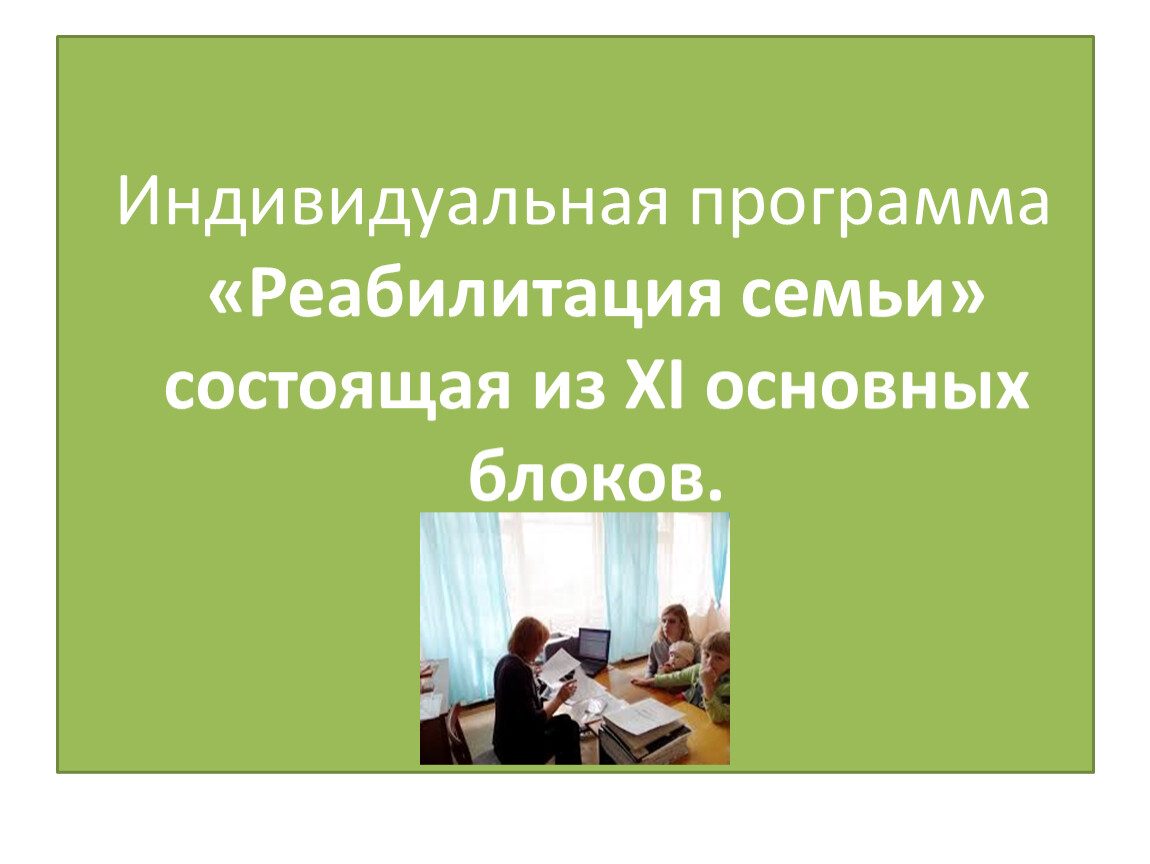 Индивидуальная программа «Реабилитация семьи» состоящая из XI основных блоков.